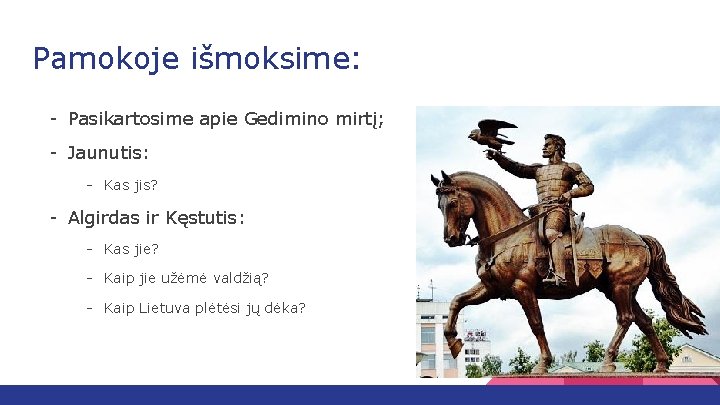 Pamokoje išmoksime:

- Pasikartosime apie Gedimino mirtį;
- Jaunutis:
  - Kas jis?
- Algirdas ir Kęstutis:
  - Kas jie?
  - Kaip jie užėmė valdžią?
  - Kaip Lietuva plėtėsi jų dėka?